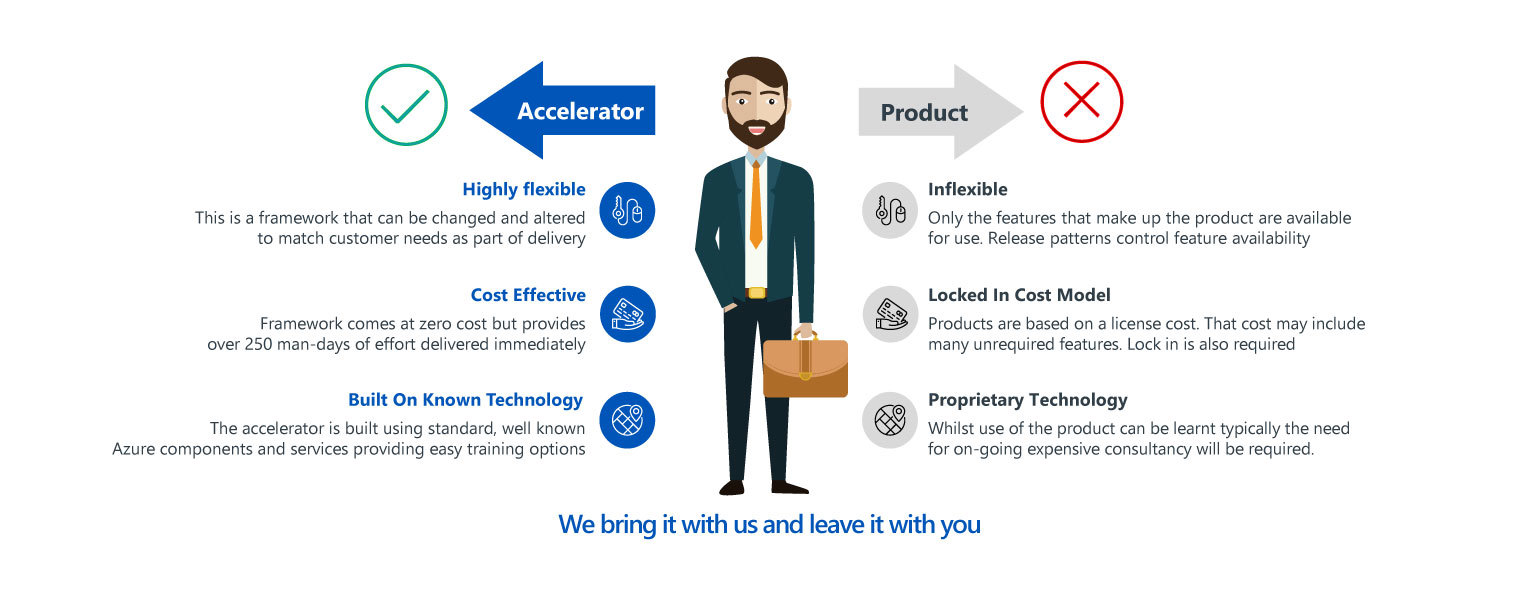 Accelerator

Highly flexible
This is a framework that can be changed and altered to match customer needs as part of delivery

Cost Effective
Framework comes at zero cost but provides over 250 man-days of effort delivered immediately

Built On Known Technology
The accelerator is built using standard, well known Azure components and services providing easy training options

Product

Inflexible
Only the features that make up the product are available for use. Release patterns control feature availability

Locked In Cost Model
Products are based on a license cost. That cost may include many unrequired features. Lock in is also required

Proprietary Technology
Whilst use of the product can be learnt typically the need for on-going expensive consultancy will be required.

We bring it with us and leave it with you